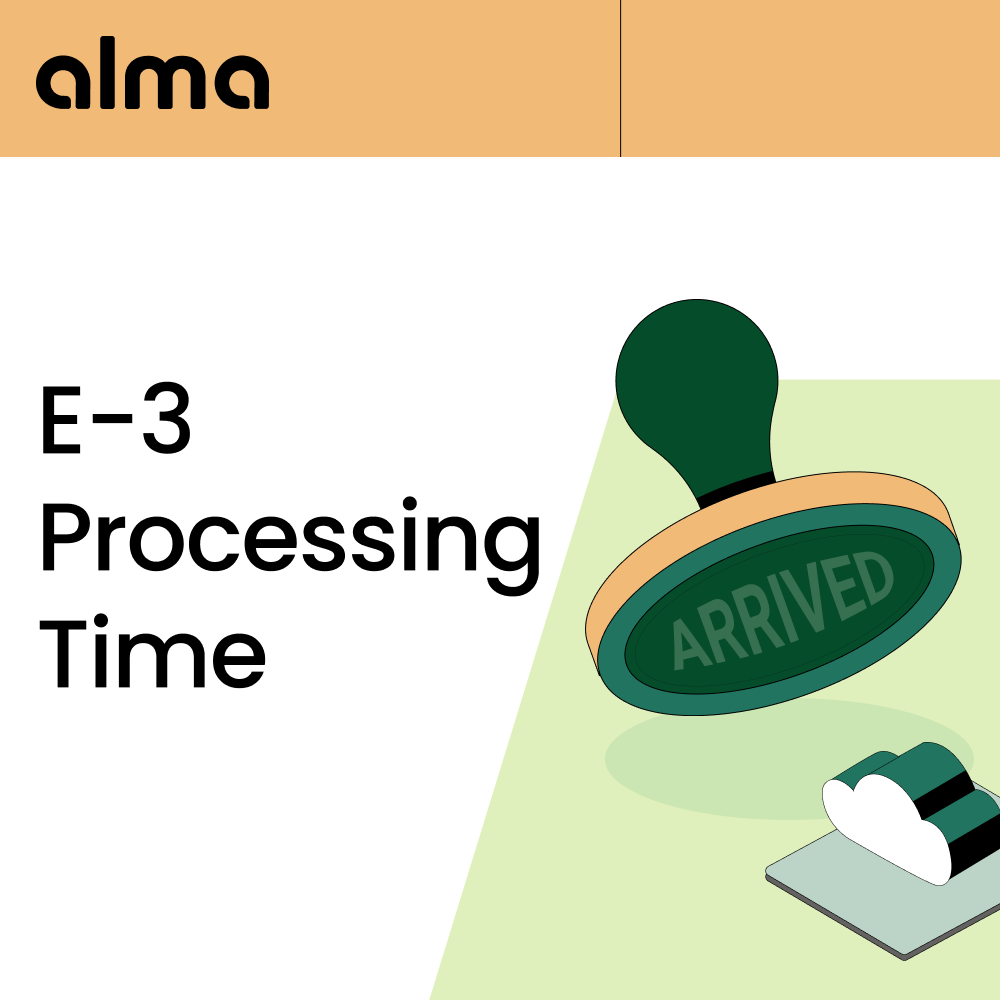 alma

E-3 Processing Time

ARRIVED